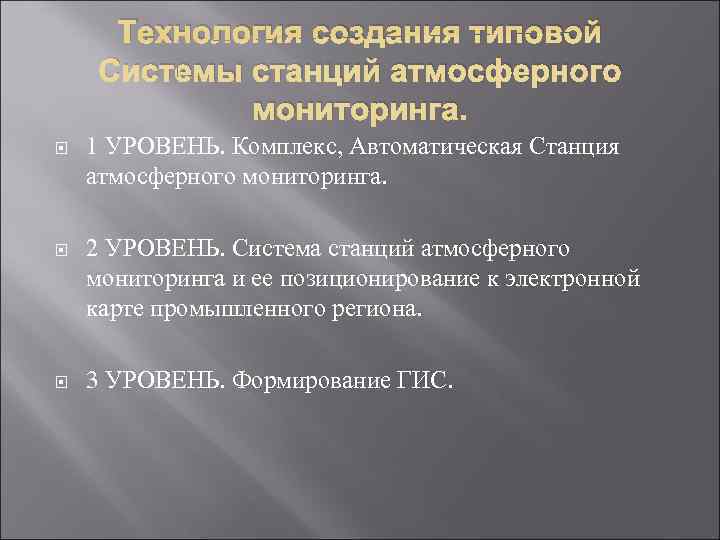 Технология создания типовой Системы станций атмосферного мониторинга.

1 УРОВЕНЬ. Комплекс, Автоматическая Станция атмосферного мониторинга.

2 УРОВЕНЬ. Система станций атмосферного мониторинга и ее позиционирование к электронной карте промышленного региона.

3 УРОВЕНЬ. Формирование ГИС.